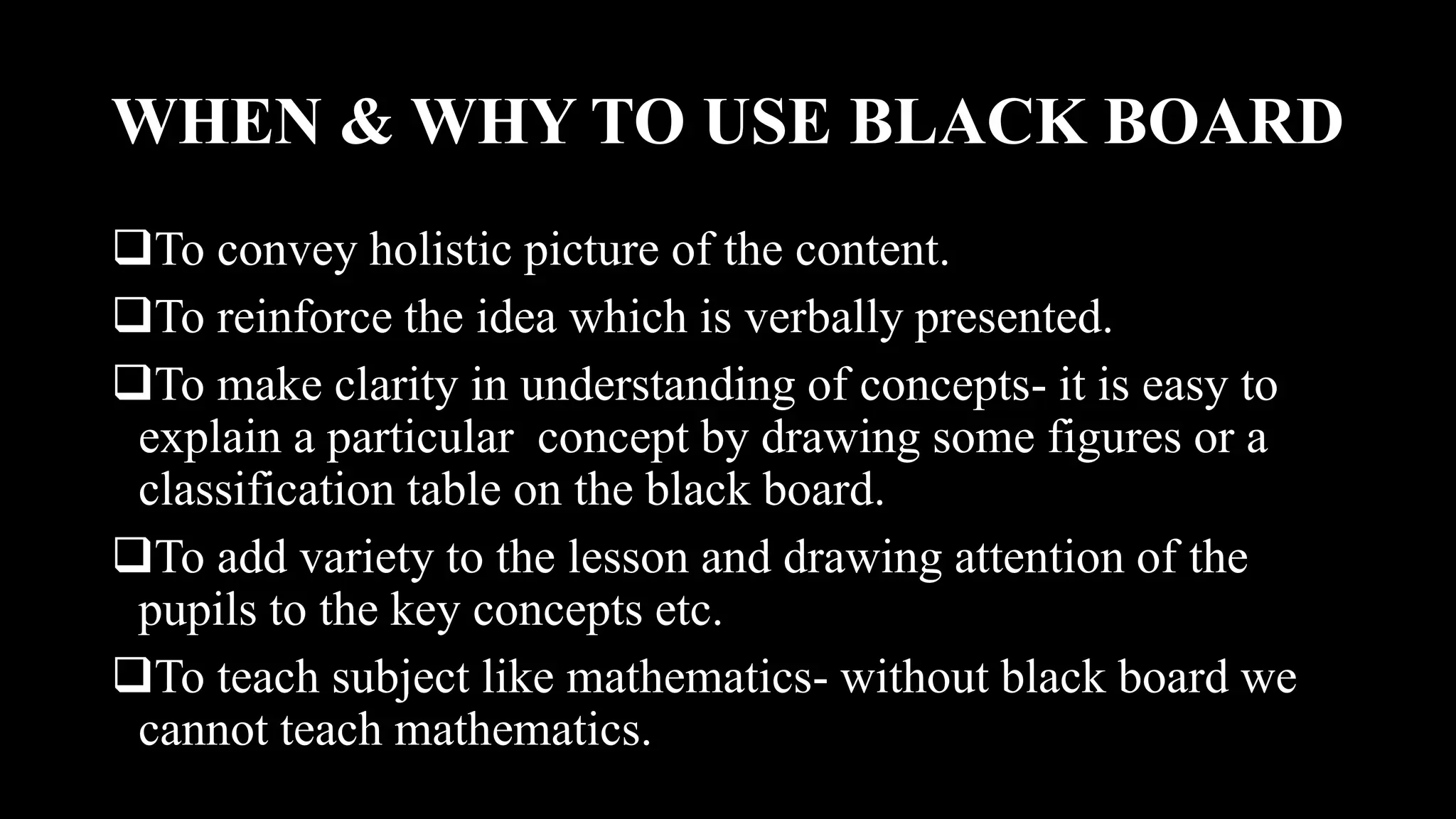 WHEN & WHY TO USE BLACK BOARD

❑To convey holistic picture of the content.

❑To reinforce the idea which is verbally presented.

❑To make clarity in understanding of concepts- it is easy to explain a particular concept by drawing some figures or a classification table on the black board.

❑To add variety to the lesson and drawing attention of the pupils to the key concepts etc.

❑To teach subject like mathematics- without black board we cannot teach mathematics.